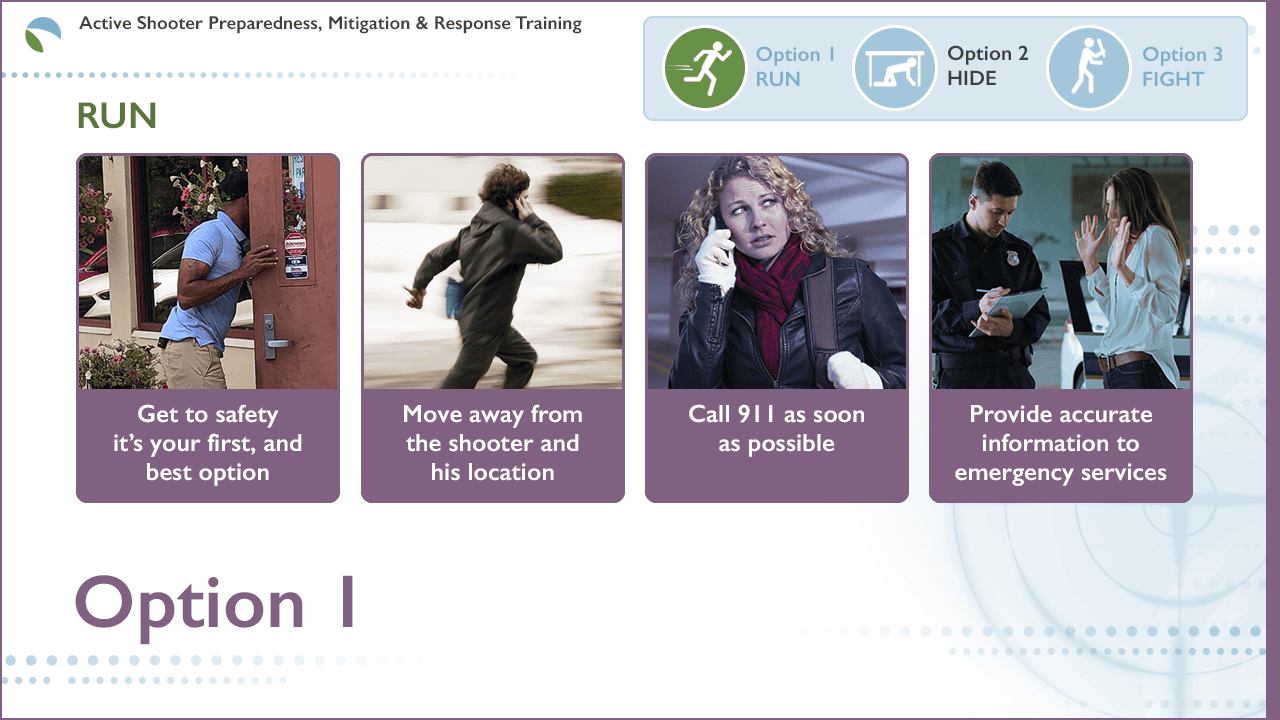 Active Shooter Preparedness, Mitigation & Response Training

Option 1
RUN

Option 2
HIDE

Option 3
FIGHT

RUN

Get to safety it's your first, and best option

Move away from the shooter and his location

Call 911 as soon as possible

Provide accurate information to emergency services

Option 1